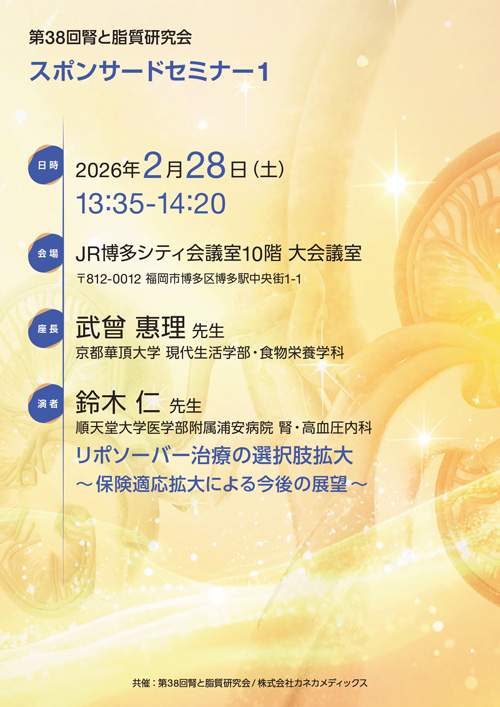 第38回腎と脂質研究会
スポンサードセミナー1

日時 2026年2月28日（土）
13:35-14:20

会場 JR博多シティ会議室10階 大会議室
〒812-0012 福岡市博多区博多駅中央街1-1

座長 武曾 惠理 先生
京都華頂大学 現代生活学部・食物栄養学科

演者 鈴木 仁 先生
順天堂大学医学部附属浦安病院 腎・高血圧内科
リポソーバー治療の選択肢拡大
～保険適応拡大による今後の展望～

共催：第38回腎と脂質研究会／株式会社カネカメディックス